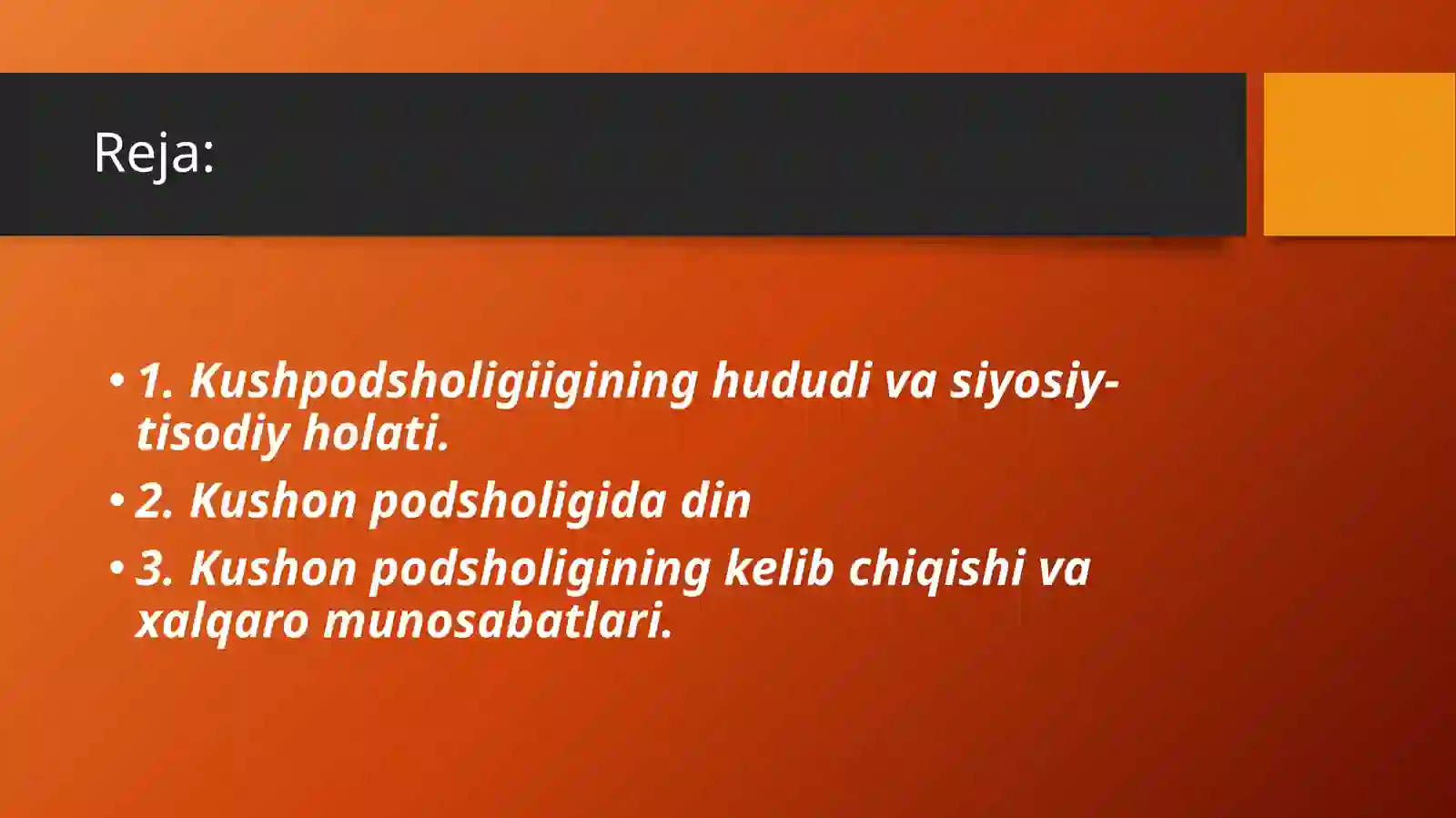 Reja:

• 1. Kushpodsholigiigining hududi va siyosiy-tisodiy holati.
• 2. Kushon podsholigida din
• 3. Kushon podsholigining kelib chiqishi va xalqaro munosabatlari.